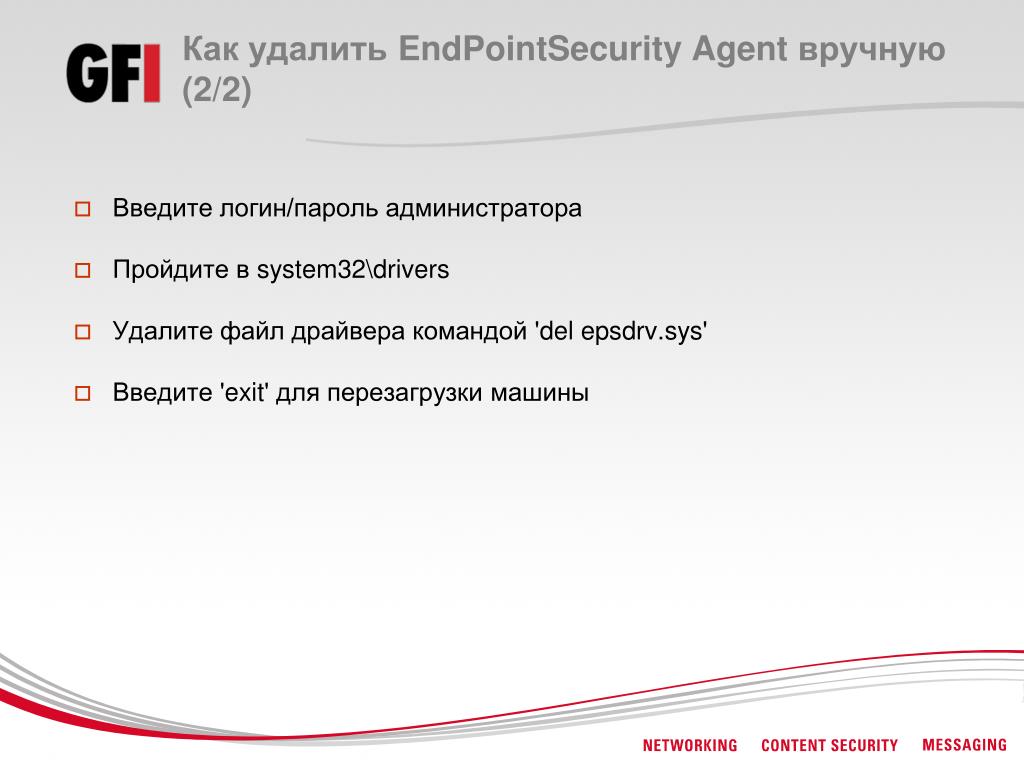 GFI

Как удалить EndPointSecurity Agent вручную (2/2)

Введите логин/пароль администратора

Пройдите в system32\drivers

Удалите файл драйвера командой 'del epsdrv.sys'

Введите 'exit' для перезагрузки машины

NETWORKING CONTENT SECURITY MESSAGING